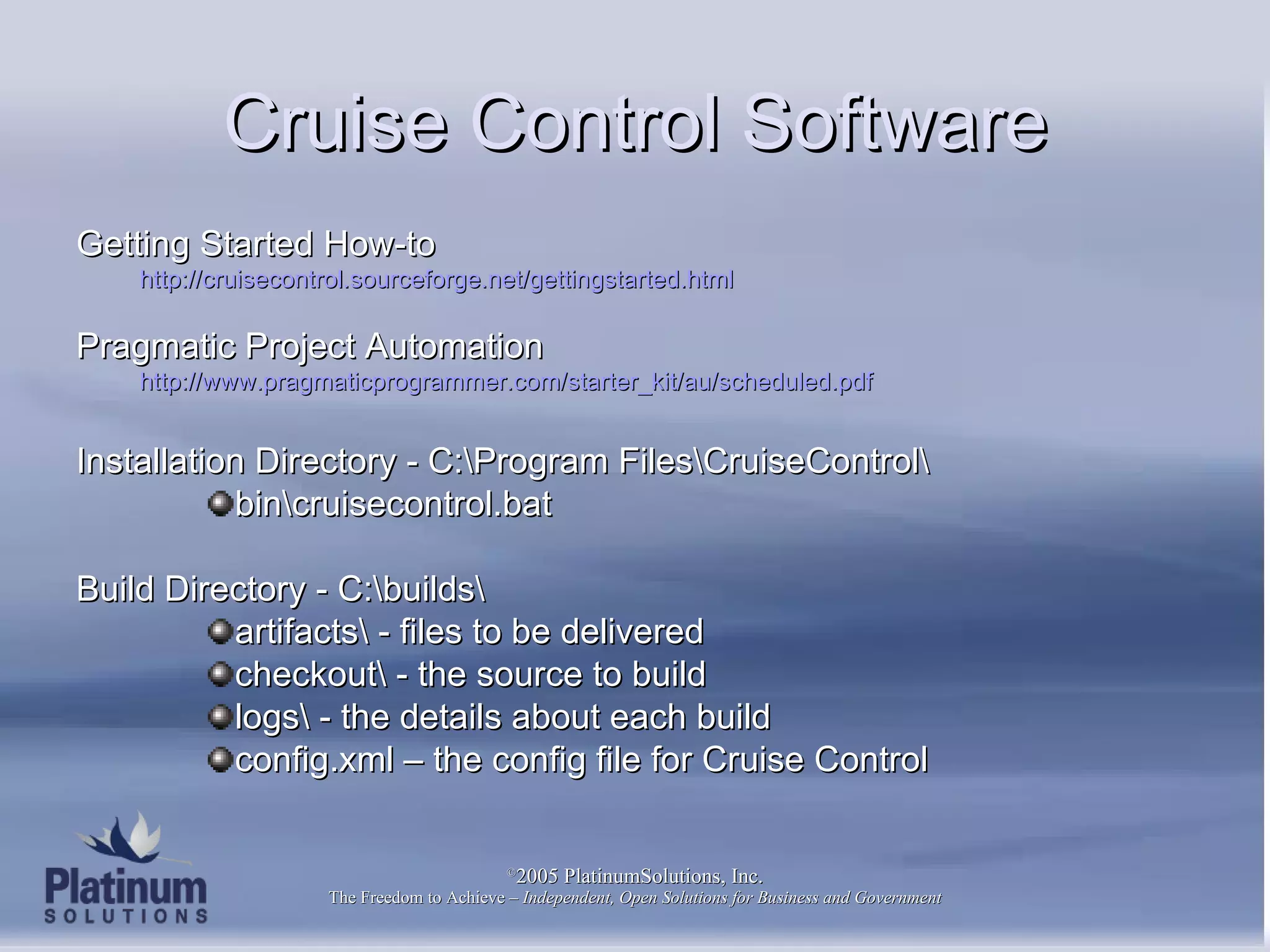 Cruise Control Software

Getting Started How-to
http://cruisecontrol.sourceforge.net/gettingstarted.html

Pragmatic Project Automation
http://www.pragmaticprogrammer.com/starter_kit/au/scheduled.pdf

Installation Directory - C:\Program Files\CruiseControl\
bin\cruisecontrol.bat

Build Directory - C:\builds\
artifacts\ - files to be delivered
checkout\ - the source to build
logs\ - the details about each build
config.xml – the config file for Cruise Control

Platinum SOLUTIONS

©2005 PlatinumSolutions, Inc.
The Freedom to Achieve – Independent, Open Solutions for Business and Government